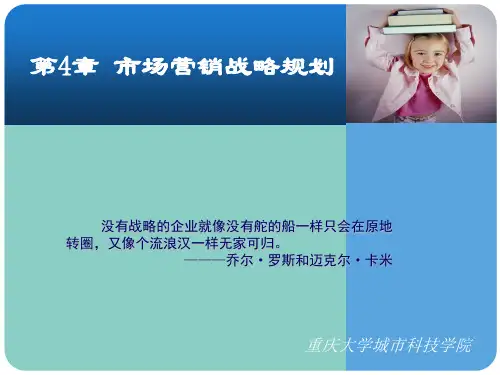 第4章 市场营销战略规划

没有战略的企业就像没有舵的船一样只会在原地转圈，又像个流浪汉一样无家可归。
———乔尔·罗斯和迈克尔·卡米

重庆大学城市科技学院